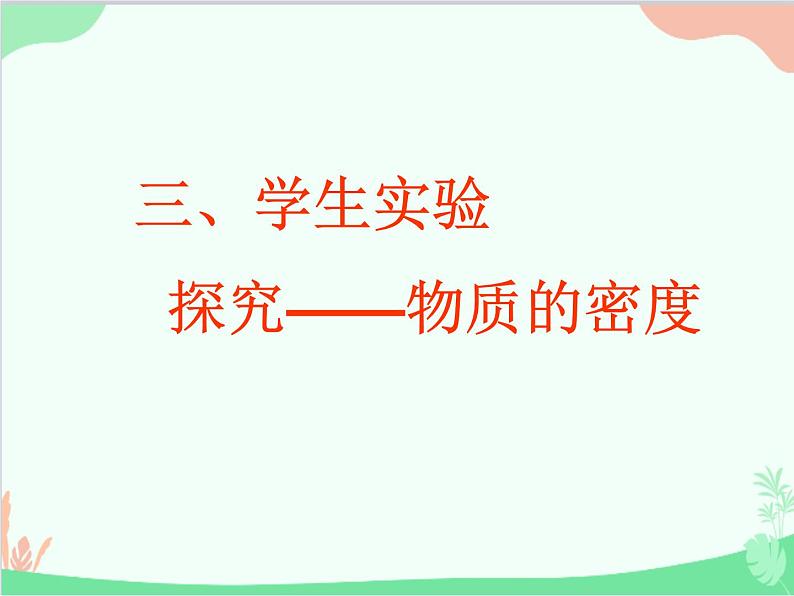 三、学生实验

探究——物质的密度